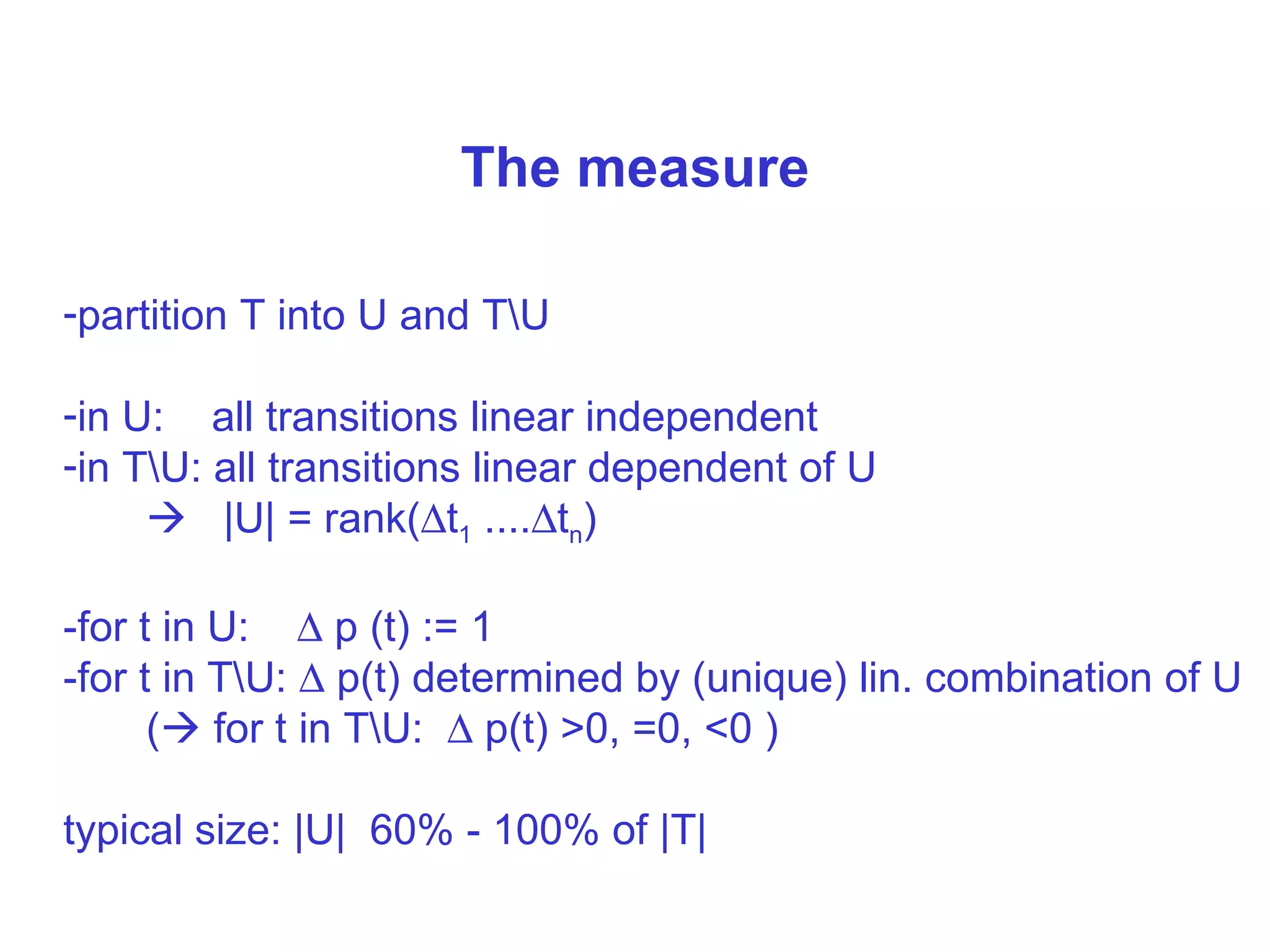 The measure

-partition T into U and T\U

-in U: all transitions linear independent
-in T\U: all transitions linear dependent of U
→ $|U| = rank(\Delta t_1 ....\Delta t_n)$

-for t in U: $\Delta$ p (t) := 1
-for t in T\U: $\Delta$ p(t) determined by (unique) lin. combination of U
(→ for t in T\U: $\Delta$ p(t) >0, =0, <0 )

typical size: |U| 60% - 100% of |T|